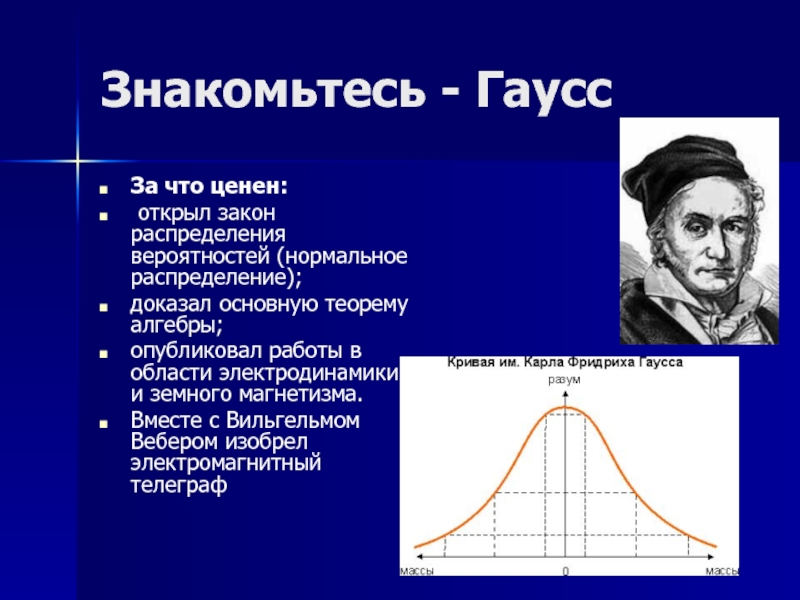 Знакомьтесь - Гаусс

За что ценен:

открыл закон распределения вероятностей (нормальное распределение);

доказал основную теорему алгебры;

опубликовал работы в области электродинамики и земного магнетизма.

Вместе с Вильгельмом Вебером изобрел электромагнитный телеграф

Кривая им. Карла Фридриха Гаусса

разум

массы

0

массы